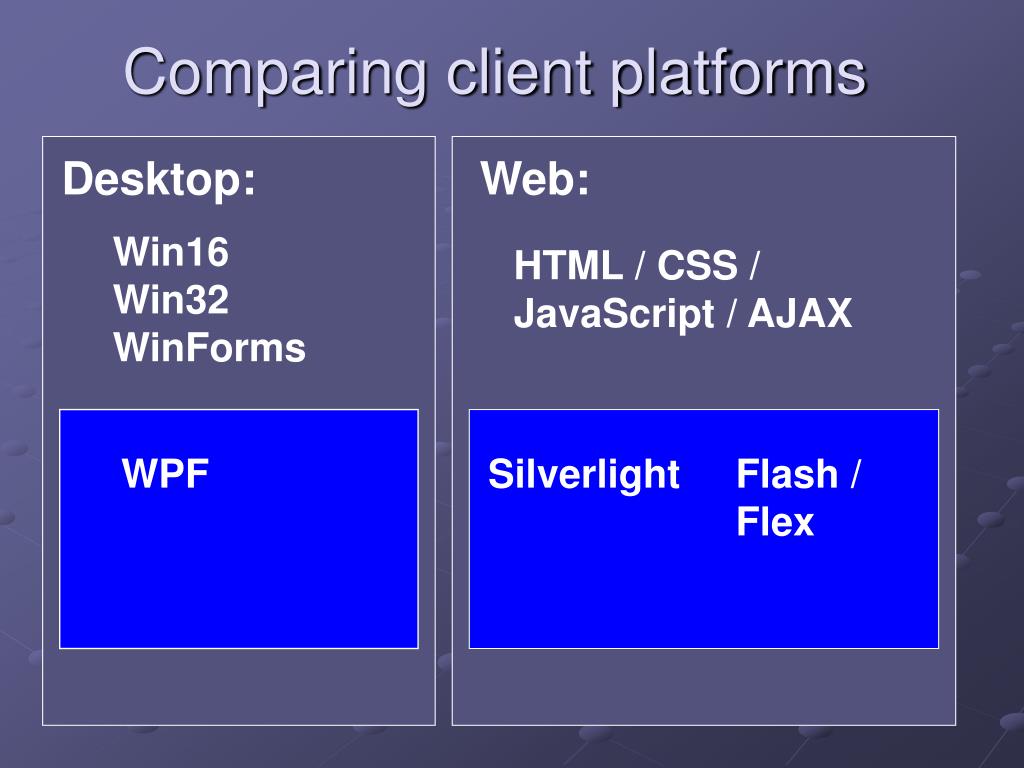 Comparing client platforms

Desktop:

Win16
Win32
WinForms

WPF

Web:

HTML / CSS / JavaScript / AJAX

Silverlight

Flash / Flex